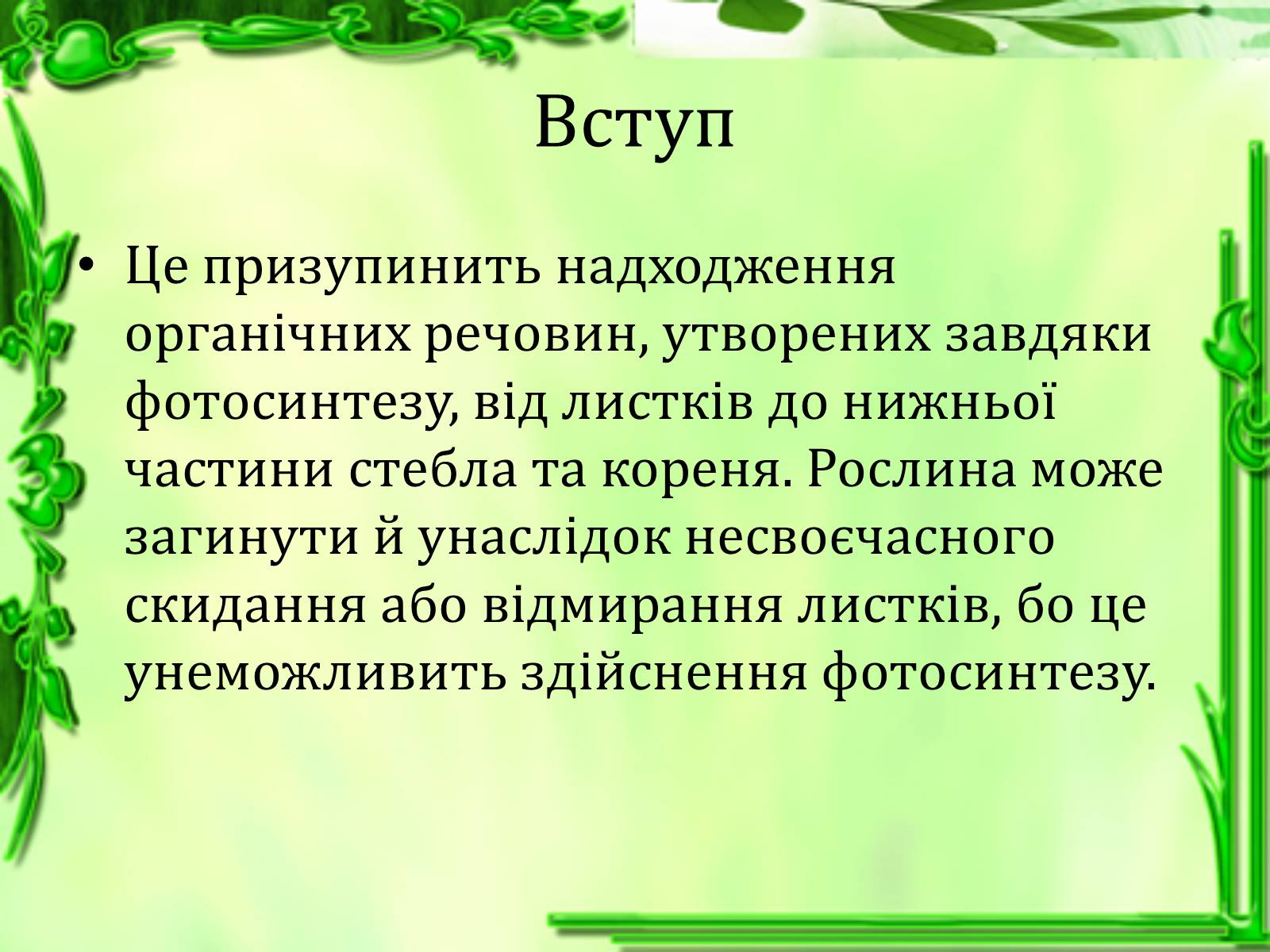 Вступ

• Це призупинить надходження органічних речовин, утворених завдяки фотосинтезу, від листків до нижньої частини стебла та кореня. Рослина може загинути й унаслідок несвоєчасного скидання або відмирання листків, бо це унеможливить здійснення фотосинтезу.